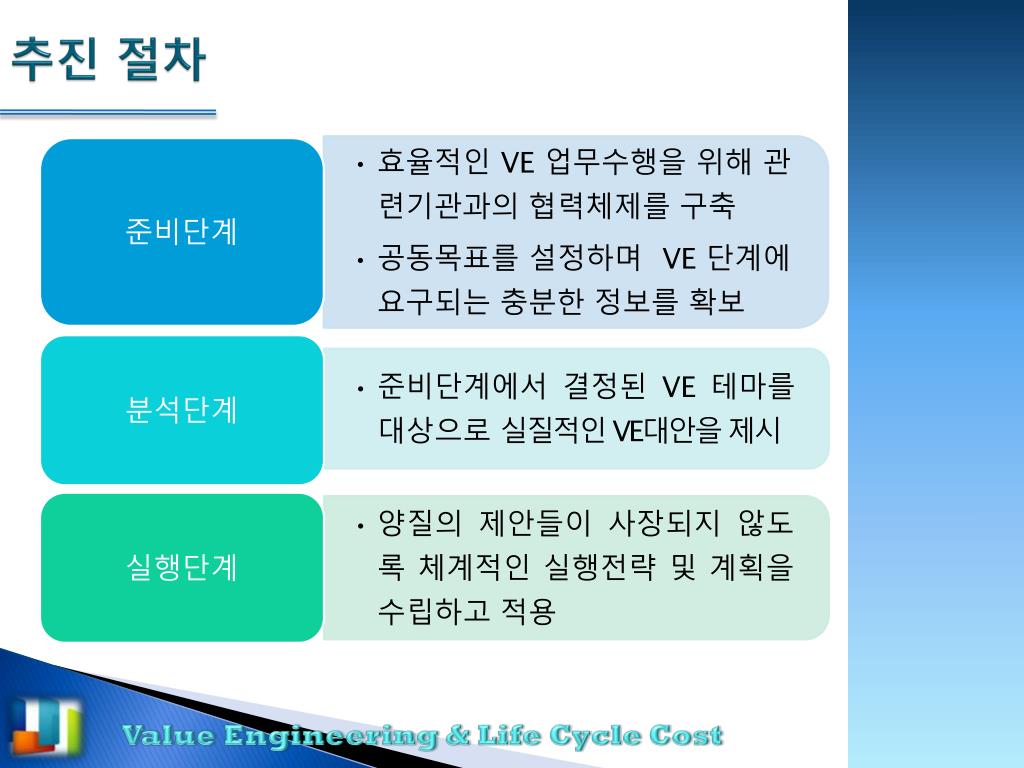 추진 절차

준비단계

• 효율적인 VE 업무수행을 위해 관련기관과의 협력체제를 구축
• 공동목표를 설정하며 VE 단계에 요구되는 충분한 정보를 확보

분석단계

• 준비단계에서 결정된 VE 테마를 대상으로 실질적인 VE대안을 제시

실행단계

• 양질의 제안들이 사장되지 않도록 체계적인 실행전략 및 계획을 수립하고 적용

Value Engineering & Life Cycle Cost